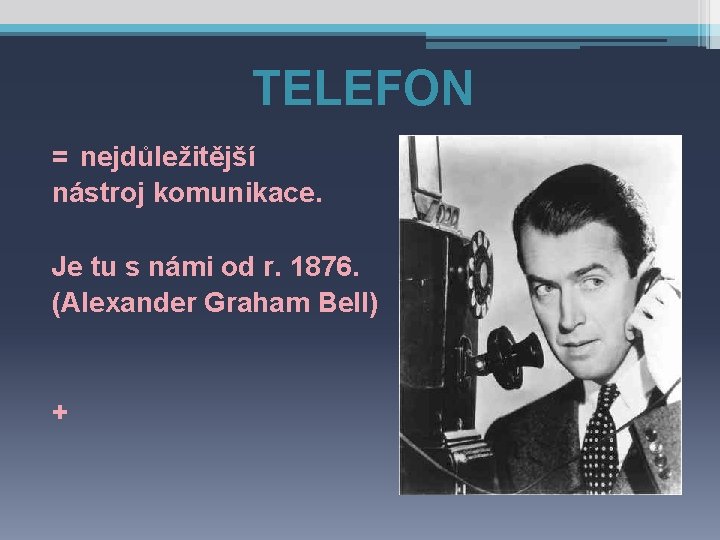 TELEFON

= nejdůležitější nástroj komunikace.

Je tu s námi od r. 1876. (Alexander Graham Bell)

+